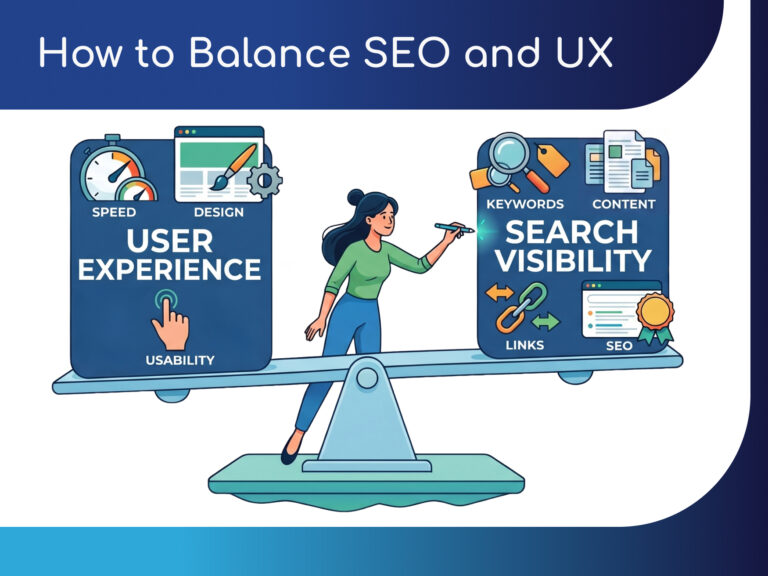 How to Balance SEO and UX

SPEED
DESIGN
USER EXPERIENCE
USABILITY

KEYWORDS
CONTENT
SEARCH VISIBILITY
LINKS
SEO